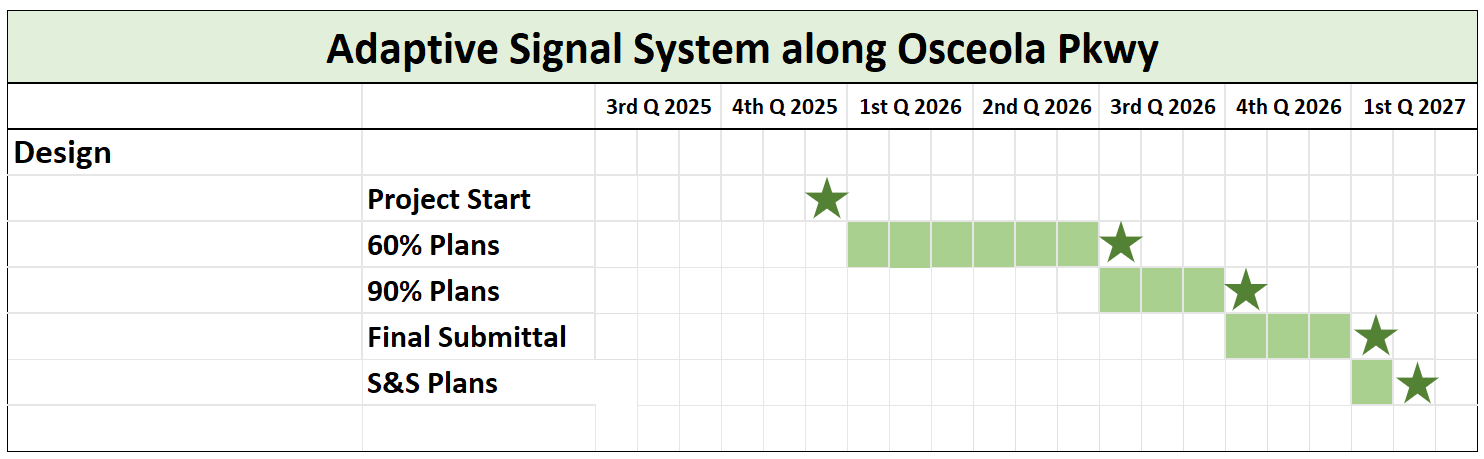 Adaptive Signal System along Osceola Pkwy

| | | 3rd Q 2025 | 4th Q 2025 | 1st Q 2026 | 2nd Q 2026 | 3rd Q 2026 | 4th Q 2026 | 1st Q 2027 |
|---|---|---|---|---|---|---|---|---|
| Design | | | | | | | | |
| | Project Start | | | | | | | |
| | 60% Plans | | | | | | | |
| | 90% Plans | | | | | | | |
| | Final Submittal | | | | | | | |
| | S&S Plans | | | | | | | |